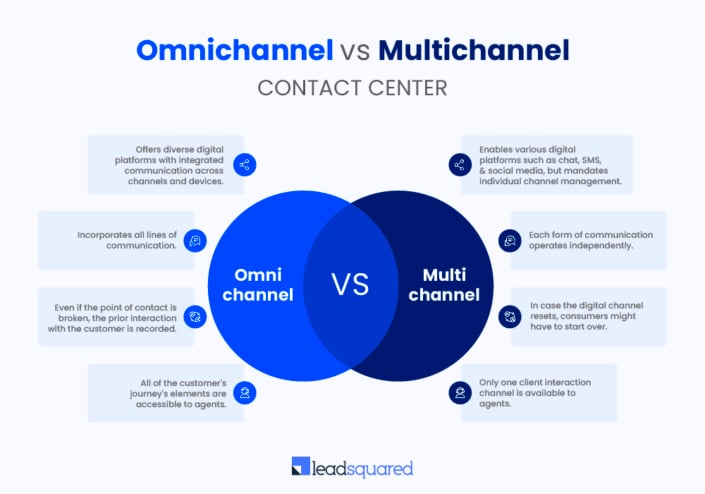 Omnichannel vs Multichannel
CONTACT CENTER

Offers diverse digital platforms with integrated communication across channels and devices.

Incorporates all lines of communication.

Even if the point of contact is broken, the prior interaction with the customer is recorded.

All of the customer's journey's elements are accessible to agents.

Omni channel

VS

Multi channel

Enables various digital platforms such as chat, SMS, & social media, but mandates individual channel management.

Each form of communication operates independently.

In case the digital channel resets, consumers might have to start over.

Only one client interaction channel is available to agents.

leadsquared